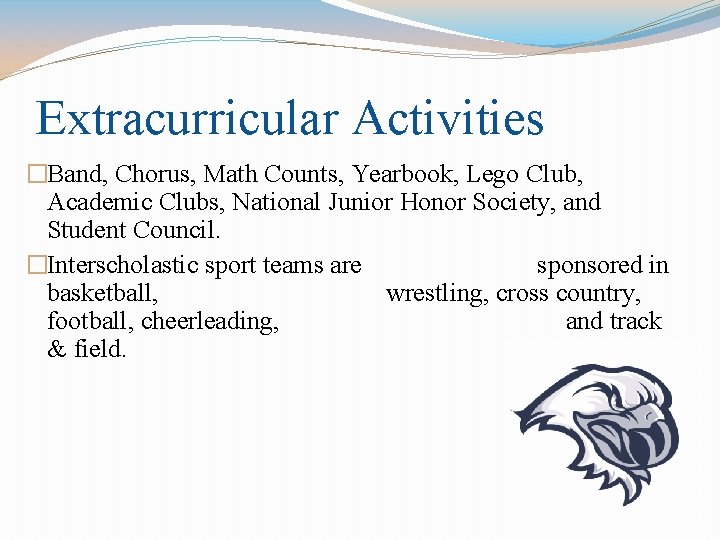 Extracurricular Activities

□Band, Chorus, Math Counts, Yearbook, Lego Club, Academic Clubs, National Junior Honor Society, and Student Council.

□Interscholastic sport teams are sponsored in basketball, wrestling, cross country, football, cheerleading, and track & field.